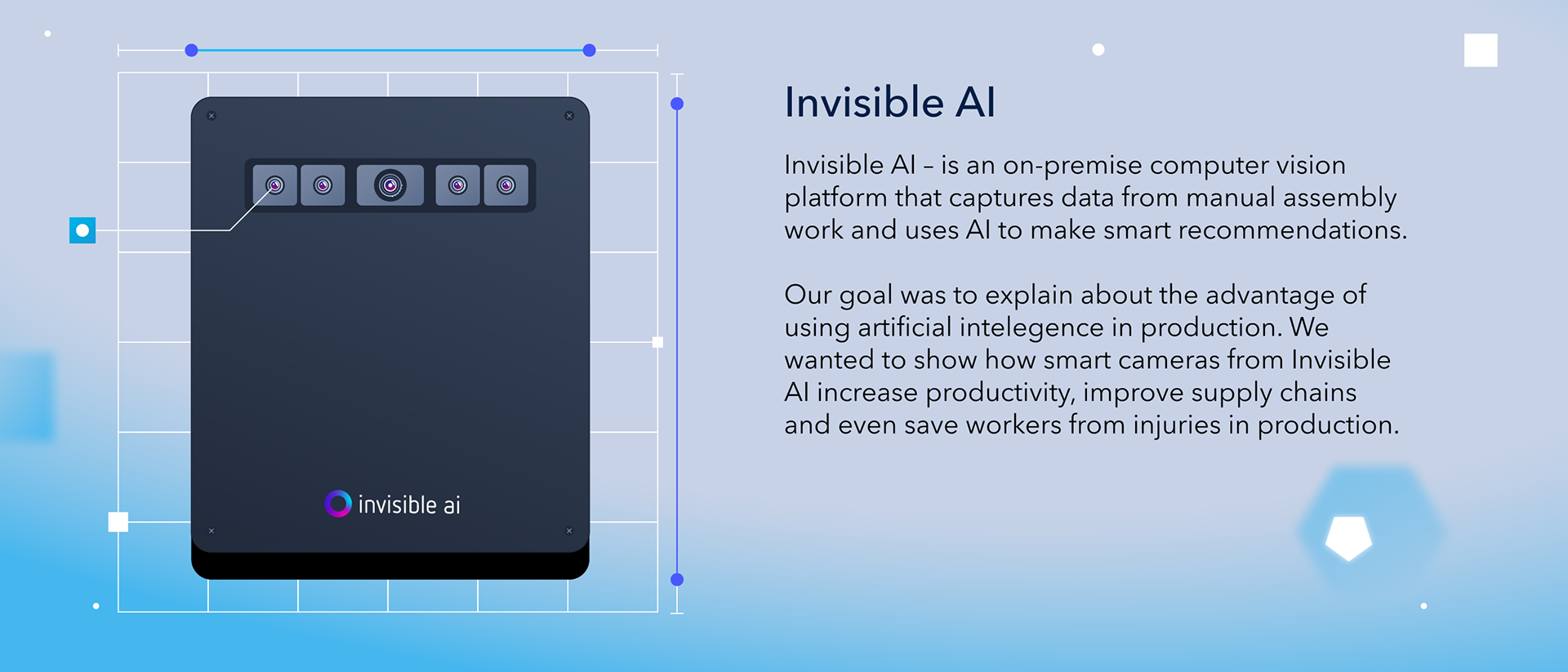 invisible ai

Invisible AI

Invisible AI – is an on-premise computer vision platform that captures data from manual assembly work and uses AI to make smart recommendations.

Our goal was to explain about the advantage of using artificial intelegence in production. We wanted to show how smart cameras from Invisible AI increase productivity, improve supply chains and even save workers from injuries in production.